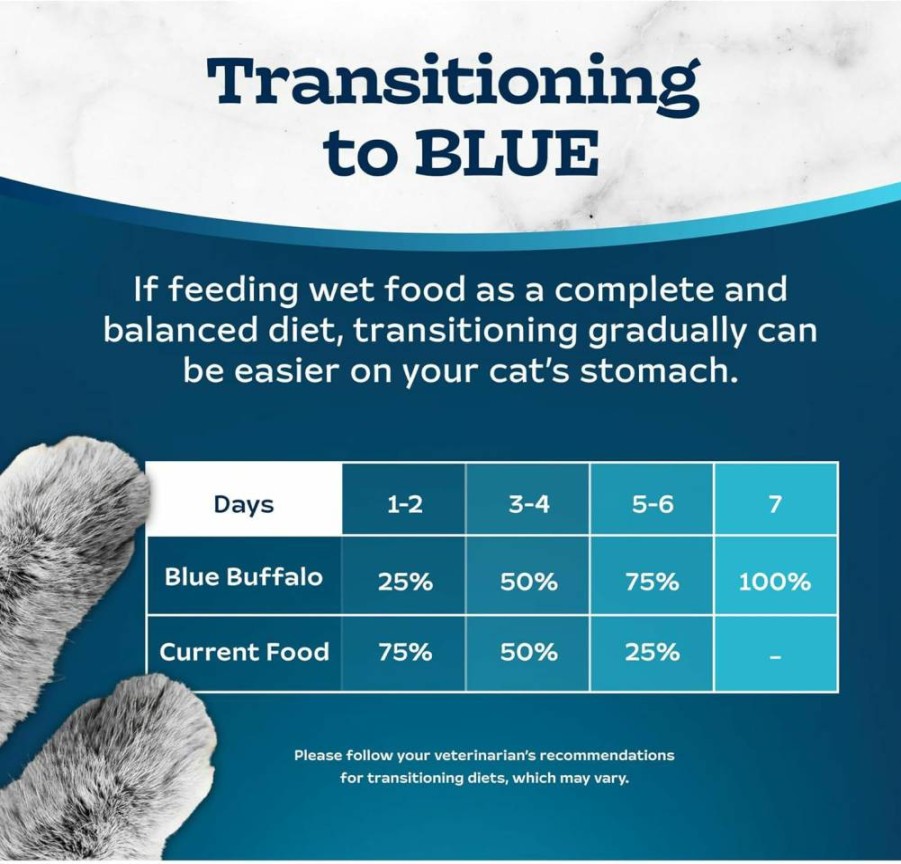 Transitioning to BLUE

If feeding wet food as a complete and balanced diet, transitioning gradually can be easier on your cat's stomach.

| Days | 1-2 | 3-4 | 5-6 | 7 |
|---|---|---|---|---|
| Blue Buffalo | 25% | 50% | 75% | 100% |
| Current Food | 75% | 50% | 25% | - |

Please follow your veterinarian's recommendations for transitioning diets, which may vary.